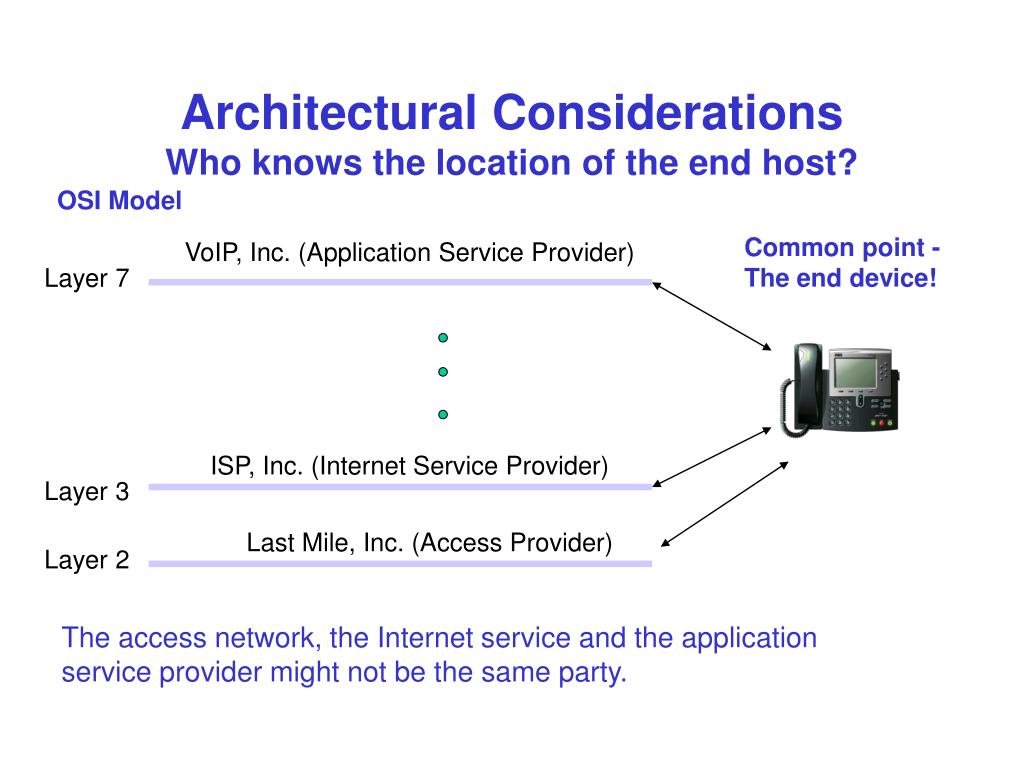 Architectural Considerations
Who knows the location of the end host?

OSI Model

VoIP, Inc. (Application Service Provider)

Layer 7

Common point - The end device!

ISP, Inc. (Internet Service Provider)

Layer 3

Last Mile, Inc. (Access Provider)

Layer 2

The access network, the Internet service and the application service provider might not be the same party.